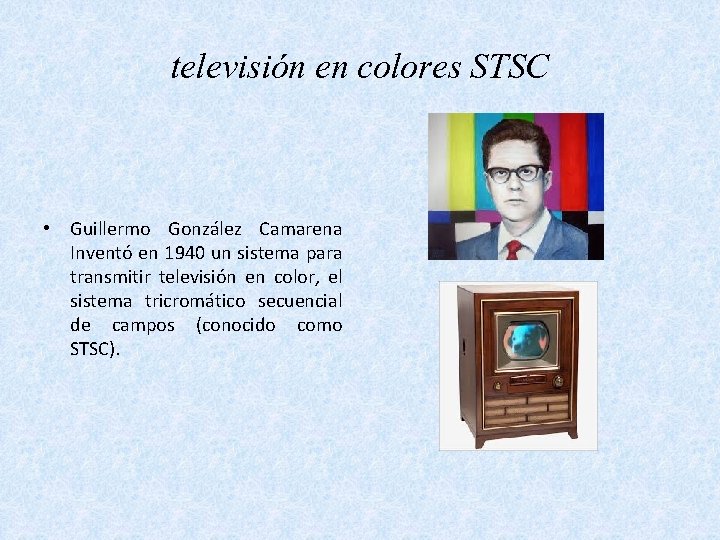 televisión en colores STSC

• Guillermo González Camarena Inventó en 1940 un sistema para transmitir televisión en color, el sistema tricromático secuencial de campos (conocido como STSC).